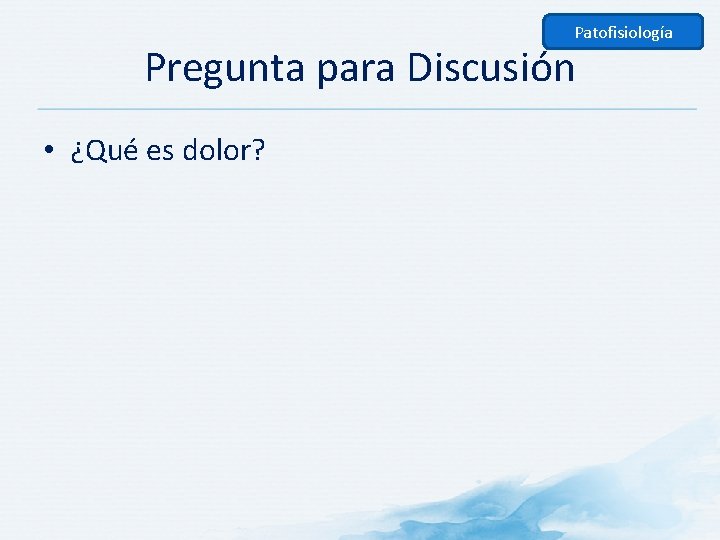 Patofisiología

Pregunta para Discusión

• ¿Qué es dolor?